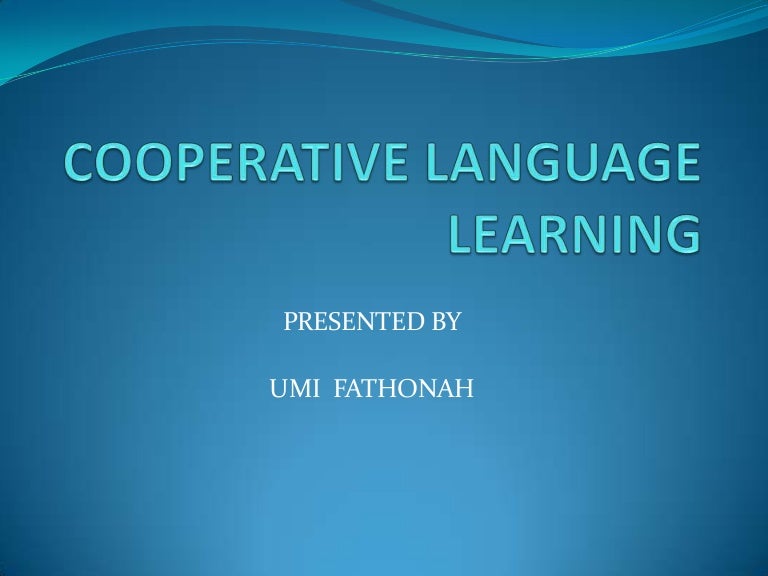 COOPERATIVE LANGUAGE LEARNING

PRESENTED BY

UMI FATHONAH